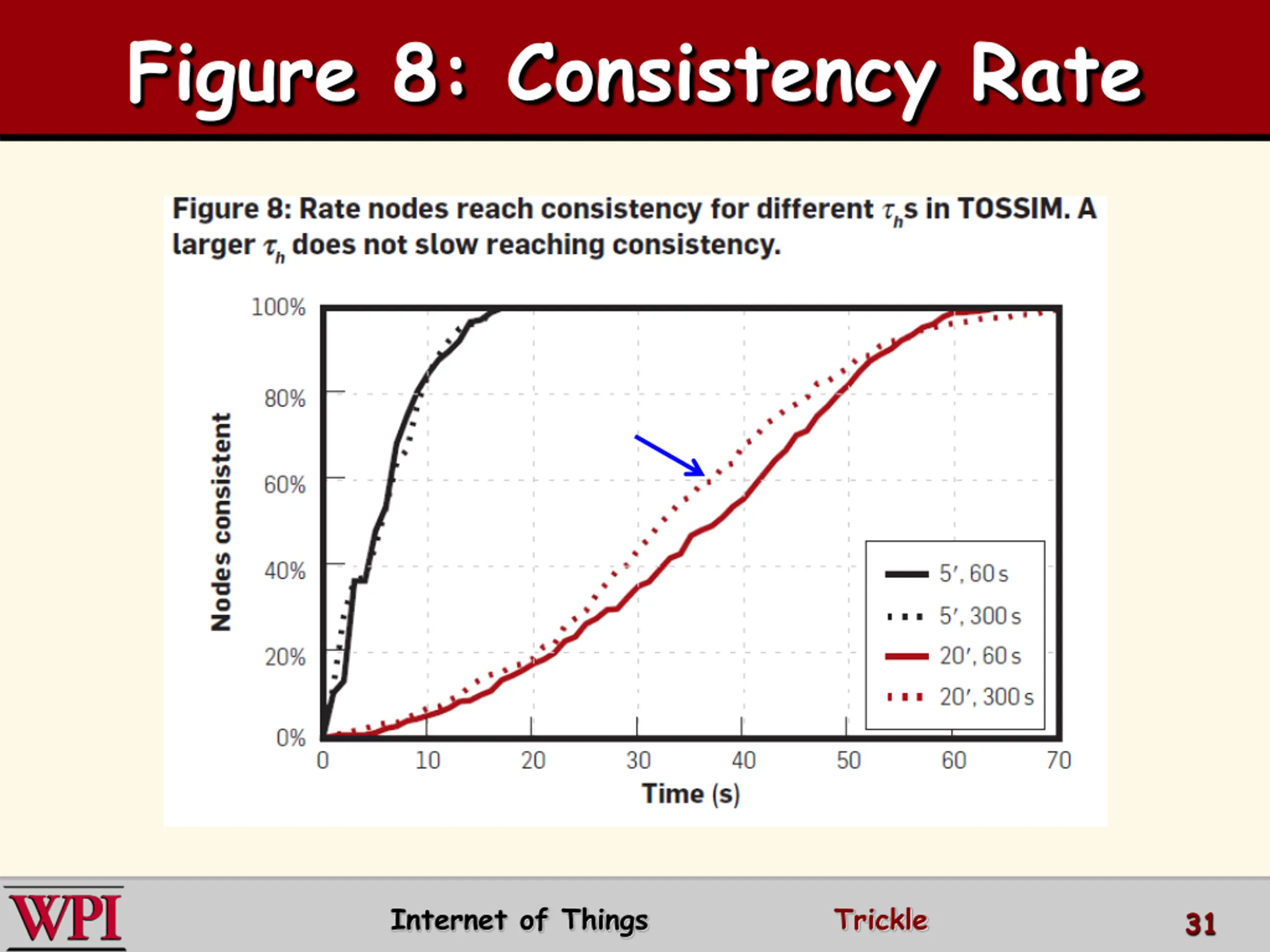 Figure 8: Consistency Rate

Figure 8: Rate nodes reach consistency for different $\tau_h$s in TOSSIM. A larger $\tau_h$ does not slow reaching consistency.

Nodes consistent

100%
80%
60%
40%
20%
0%

0 10 20 30 40 50 60 70

Time (s)

5′, 60 s
5′, 300 s
20′, 60 s
20′, 300 s

WPI

Internet of Things

Trickle

31